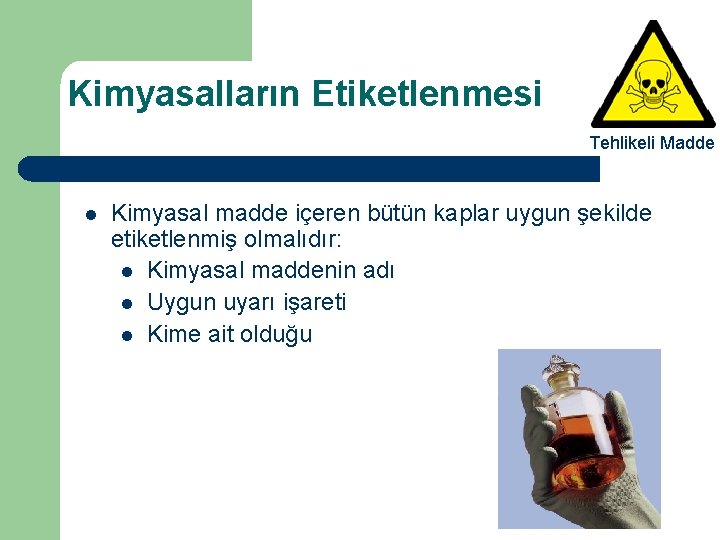 Kimyasalların Etiketlenmesi

Tehlikeli Madde

- Kimyasal madde içeren bütün kaplar uygun şekilde etiketlenmiş olmalıdır:
  - Kimyasal maddenin adı
  - Uygun uyarı işareti
  - Kime ait olduğu